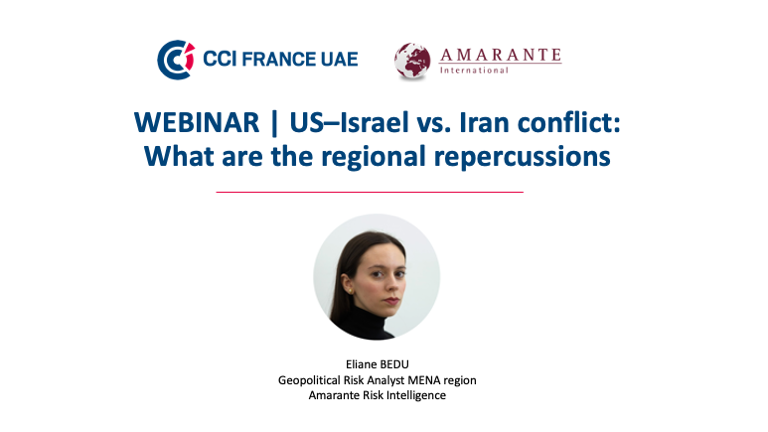 CCI FRANCE UAE

AMARANTE
International

WEBINAR | US–Israel vs. Iran conflict: What are the regional repercussions

Eliane BEDU
Geopolitical Risk Analyst MENA region
Amarante Risk Intelligence